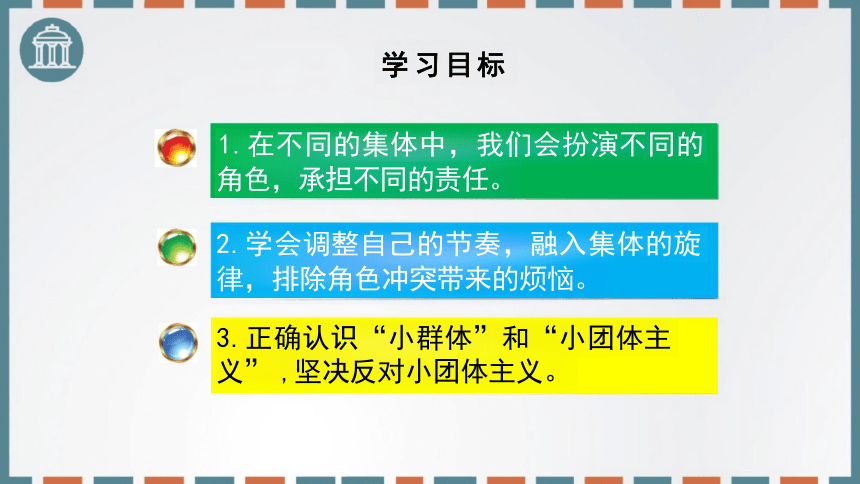 学习目标

1. 在不同的集体中，我们会扮演不同的角色，承担不同的责任。

2. 学会调整自己的节奏，融入集体的旋律，排除角色冲突带来的烦恼。

3. 正确认识“小群体”和“小团体主义”，坚决反对小团体主义。